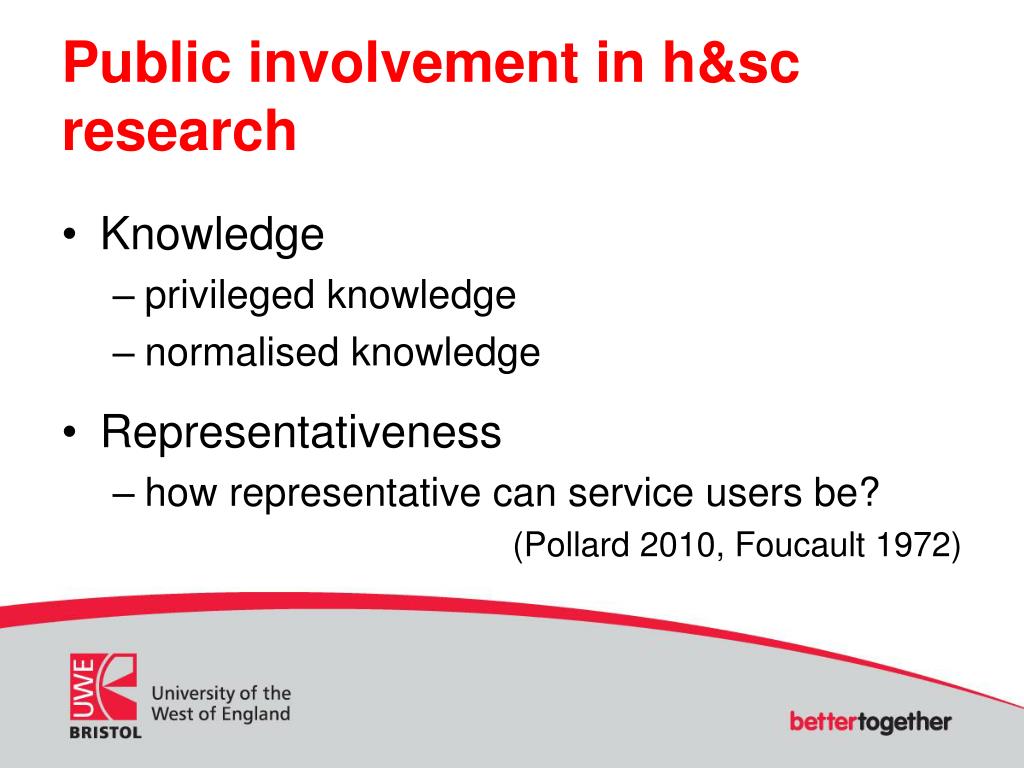 Public involvement in h&sc research

• Knowledge
– privileged knowledge
– normalised knowledge

• Representativeness
– how representative can service users be?
(Pollard 2010, Foucault 1972)

UWE
BRISTOL
University of the West of England

bettertogether